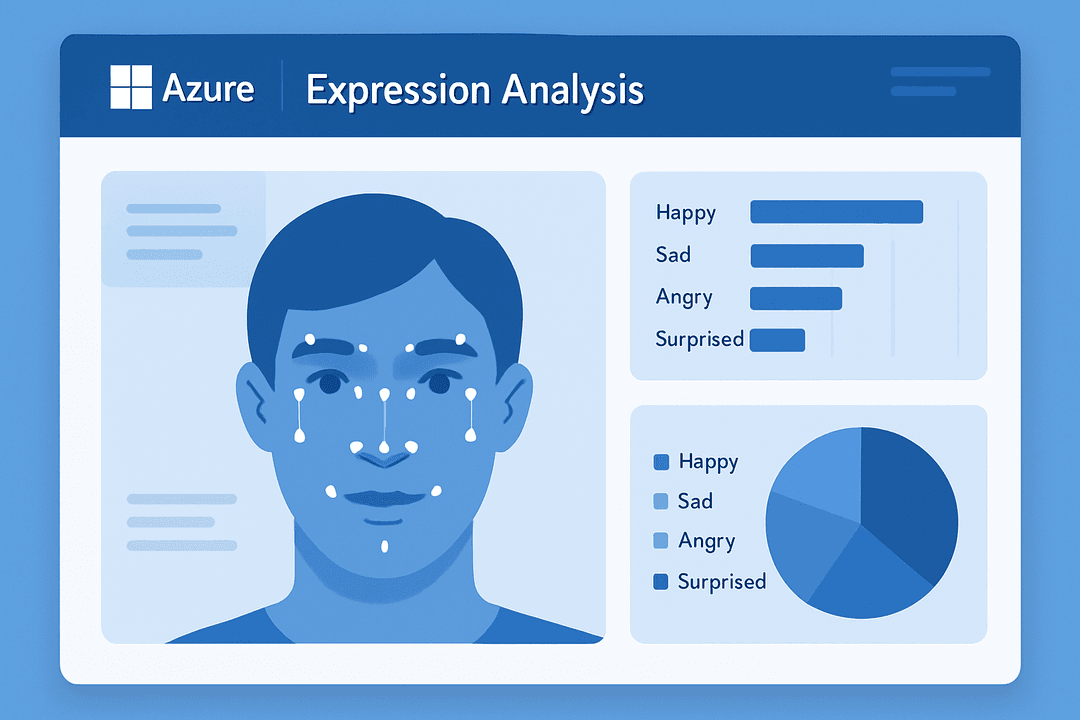 Azure

Expression Analysis

Happy

Sad

Angry

Surprised

Happy

Sad

Angry

Surprised